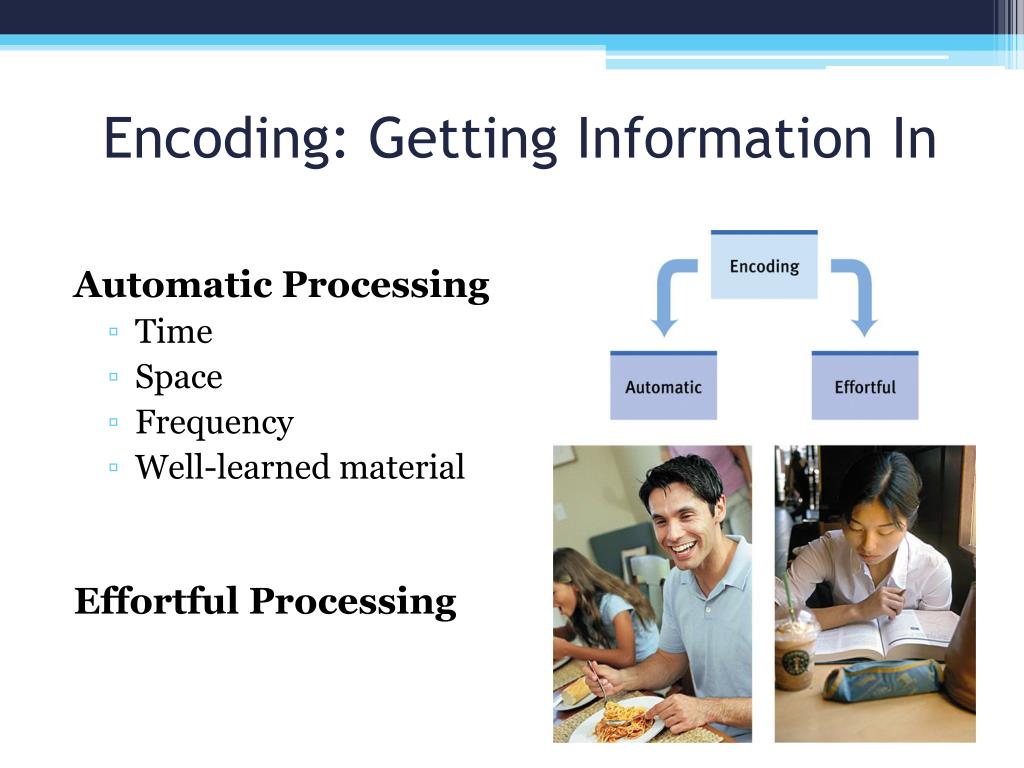 Encoding: Getting Information In

Automatic Processing
▫ Time
▫ Space
▫ Frequency
▫ Well-learned material

Effortful Processing

Encoding

Automatic

Effortful